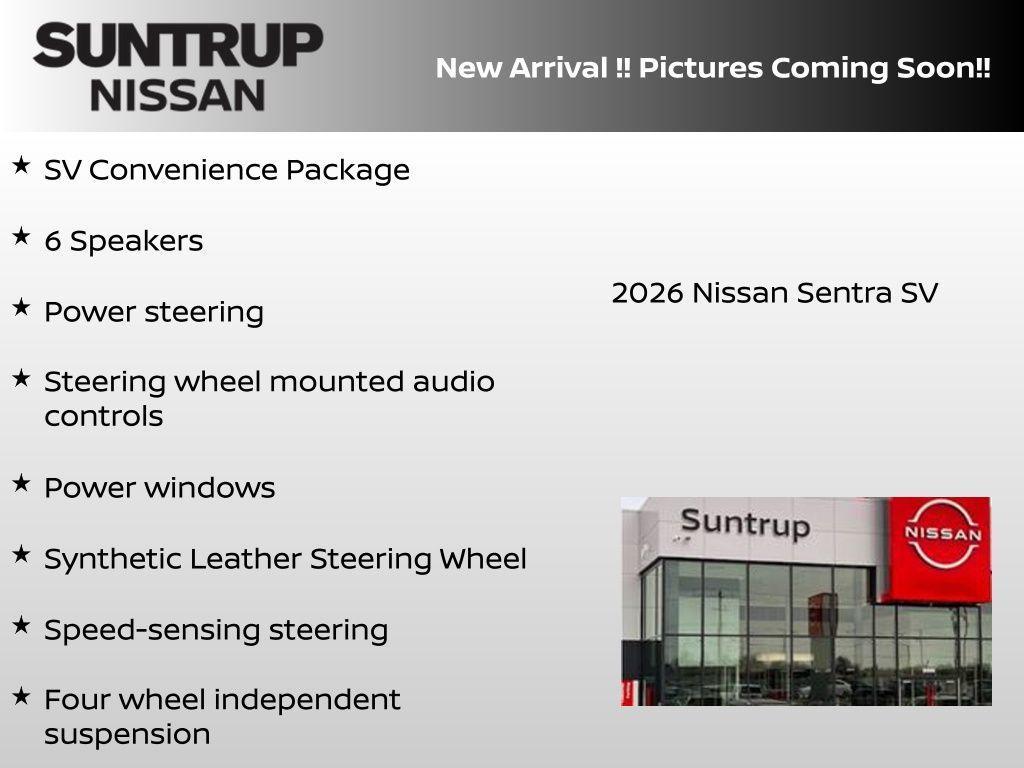 SUNTRUP NISSAN

New Arrival !! Pictures Coming Soon!!

★ SV Convenience Package

★ 6 Speakers

★ Power steering

★ Steering wheel mounted audio controls

★ Power windows

★ Synthetic Leather Steering Wheel

★ Speed-sensing steering

★ Four wheel independent suspension

2026 Nissan Sentra SV

Suntrup

NISSAN